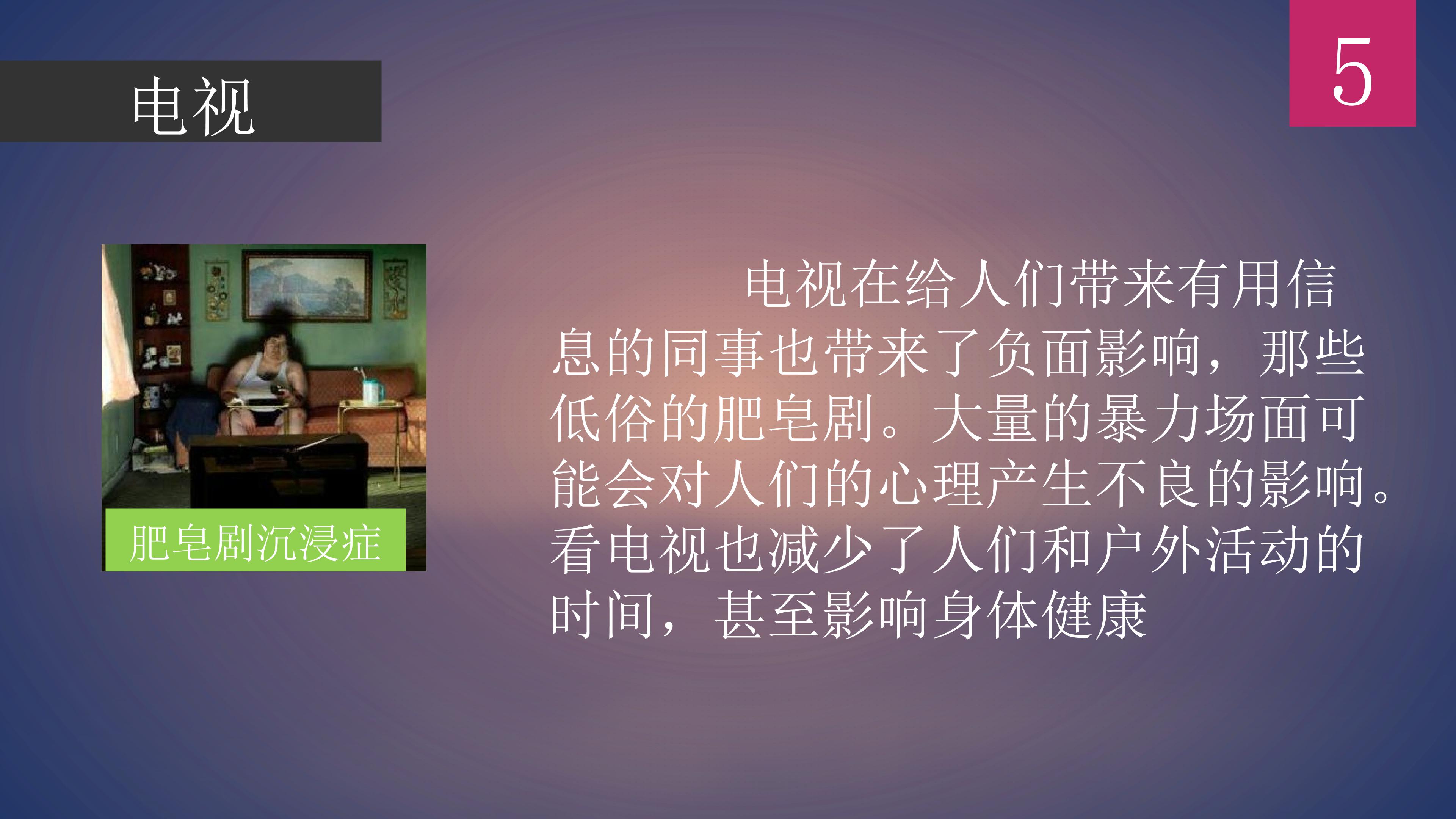 电视

5

肥皂剧沉浸症

电视在给人们带来有用信息的同事也带来了负面影响，那些低俗的肥皂剧。大量的暴力场面可能会对人们的心理产生不良的影响。看电视也减少了人们和户外活动的时间，甚至影响身体健康